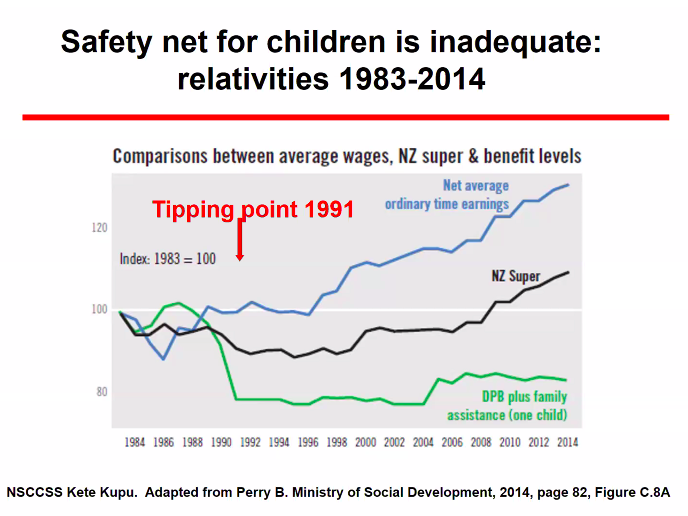 Safety net for children is inadequate: relativities 1983-2014

Comparisons between average wages, NZ super & benefit levels

Tipping point 1991

Index: 1983 = 100

Net average ordinary time earnings

NZ Super

DPB plus family assistance (one child)

120
100
80

1984 1986 1988 1990 1992 1994 1996 1998 2000 2002 2004 2006 2008 2010 2012 2014

NSCCSS Kete Kupu. Adapted from Perry B. Ministry of Social Development, 2014, page 82, Figure C.8A